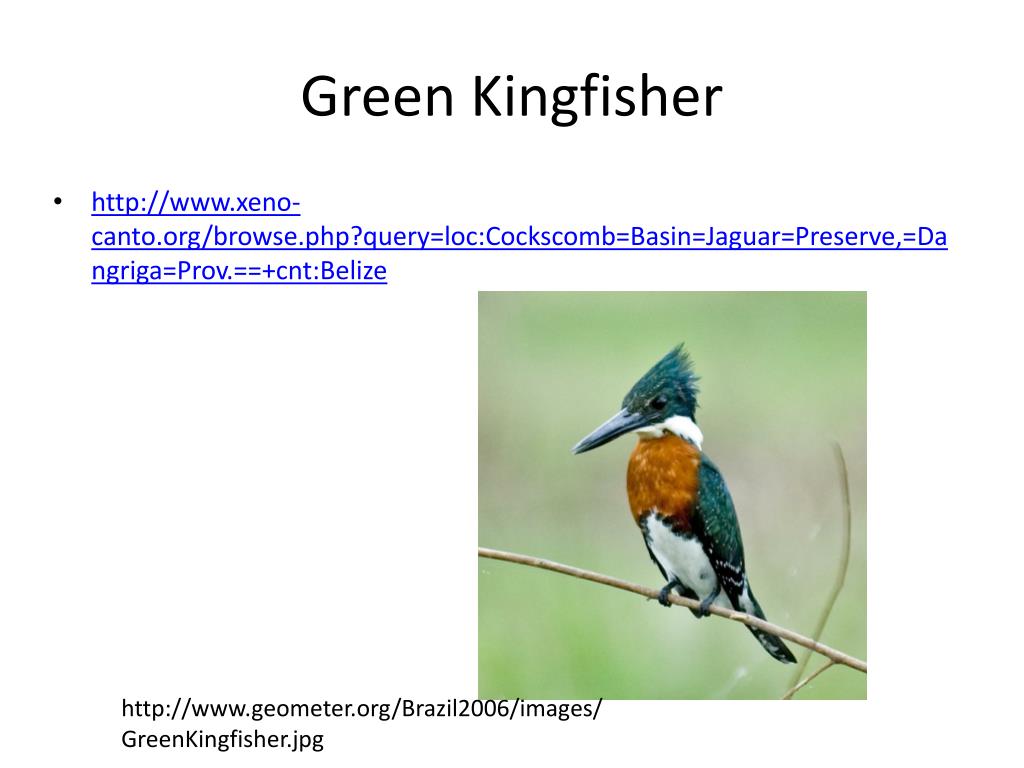 Green Kingfisher

• http://www.xeno-canto.org/browse.php?query=loc:Cockscomb=Basin=Jaguar=Preserve,=Dangriga=Prov.==+cnt:Belize

http://www.geometer.org/Brazil2006/images/GreenKingfisher.jpg